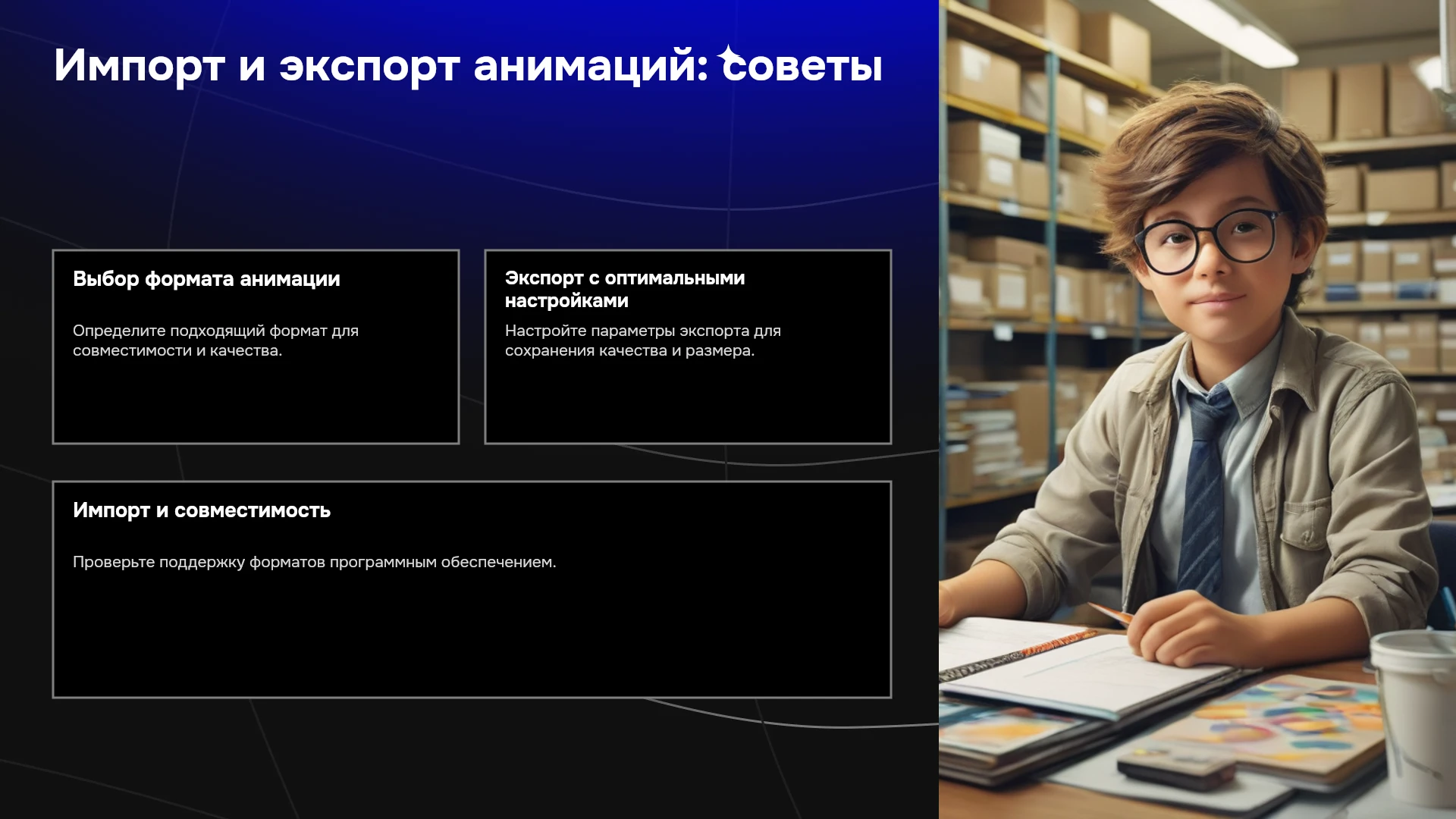 Импорт и экспорт анимаций: советы

Выбор формата анимации

Определите подходящий формат для совместимости и качества.

Экспорт с оптимальными настройками

Настройте параметры экспорта для сохранения качества и размера.

Импорт и совместимость

Проверьте поддержку форматов программным обеспечением.